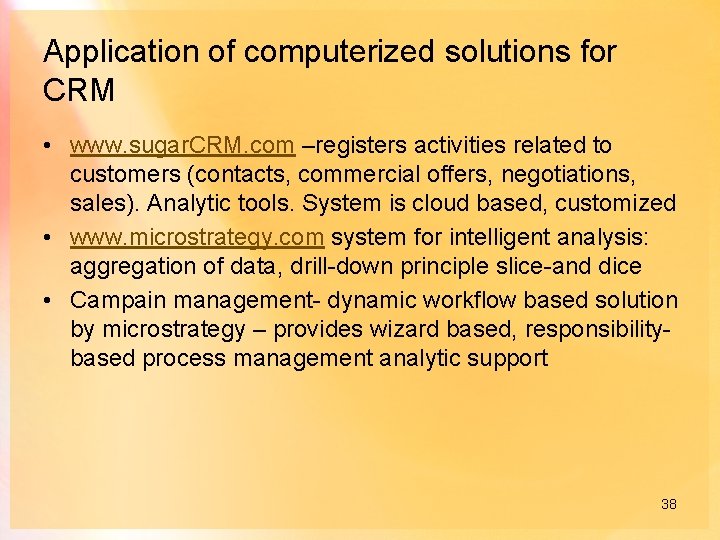 Application of computerized solutions for CRM

• www.sugarCRM.com –registers activities related to customers (contacts, commercial offers, negotiations, sales). Analytic tools. System is cloud based, customized
• www.microstrategy.com system for intelligent analysis: aggregation of data, drill-down principle slice-and dice
• Campain management- dynamic workflow based solution by microstrategy – provides wizard based, responsibility-based process management analytic support

38